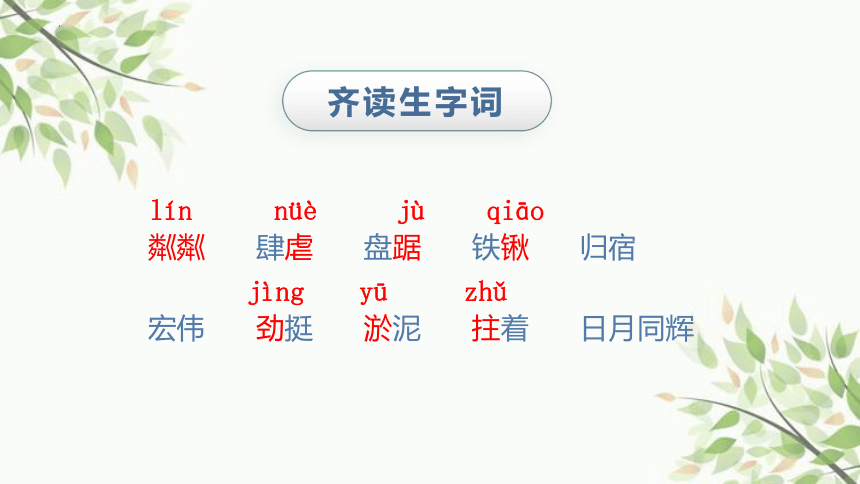 齐读生字词

lín　nüè　jù　qiāo
粼粼　肆虐　盘踞　铁锹　归宿

jìng　yū　zhǔ
宏伟　劲挺　淤泥　拄着　日月同辉